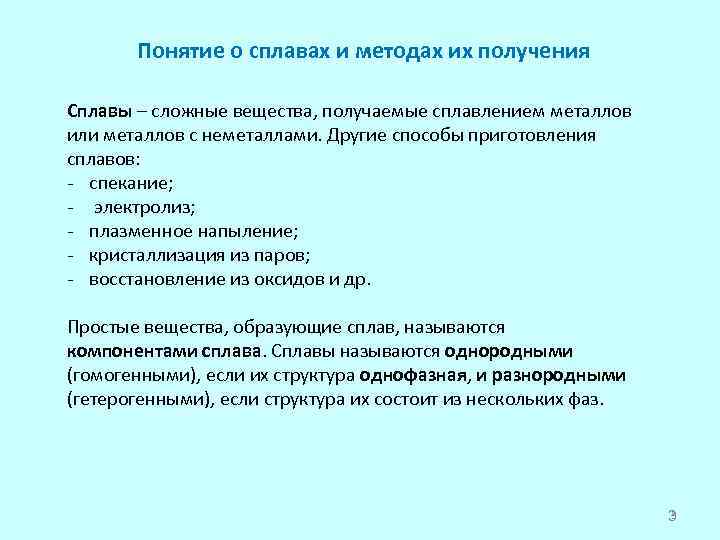 Понятие о сплавах и методах их получения

Сплавы – сложные вещества, получаемые сплавлением металлов или металлов с неметаллами. Другие способы приготовления сплавов:
- спекание;
- электролиз;
- плазменное напыление;
- кристаллизация из паров;
- восстановление из оксидов и др.

Простые вещества, образующие сплав, называются компонентами сплава. Сплавы называются однородными (гомогенными), если их структура однофазная, и разнородными (гетерогенными), если структура их состоит из нескольких фаз.

3